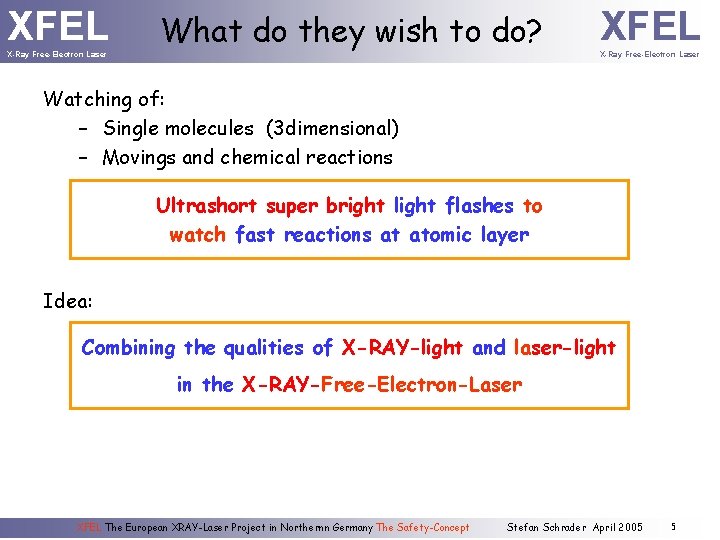 XFEL
X-Ray Free-Electron Laser

What do they wish to do?

XFEL
X-Ray Free-Electron Laser

Watching of:
– Single molecules (3dimensional)
– Movings and chemical reactions

Ultrashort super bright light flashes to watch fast reactions at atomic layer

Idea:

Combining the qualities of X-RAY-light and laser-light in the X-RAY-Free-Electron-Laser

XFEL The European XRAY-Laser Project in Northernn Germany The Safety-Concept Stefan Schrader April 2005 5